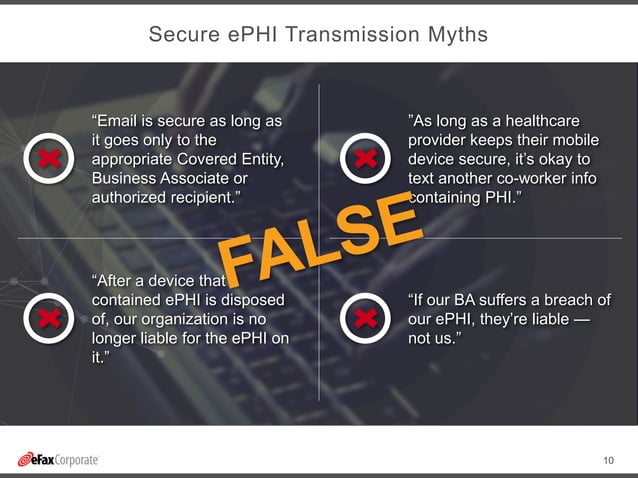 Secure ePHI Transmission Myths

“Email is secure as long as it goes only to the appropriate Covered Entity, Business Associate or authorized recipient.”

”As long as a healthcare provider keeps their mobile device secure, it’s okay to text another co-worker info containing PHI.”

FALSE

“After a device that contained ePHI is disposed of, our organization is no longer liable for the ePHI on it.”

“If our BA suffers a breach of our ePHI, they’re liable — not us.”

eFax Corporate

10